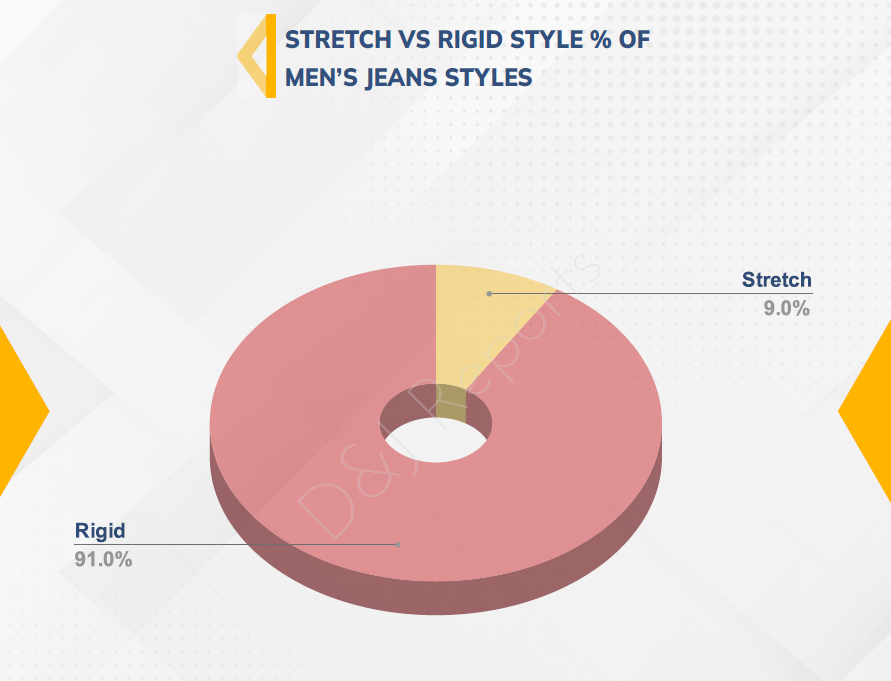 STRETCH VS RIGID STYLE % OF MEN'S JEANS STYLES

Stretch
9.0%

Rigid
91.0%

D&J Reports